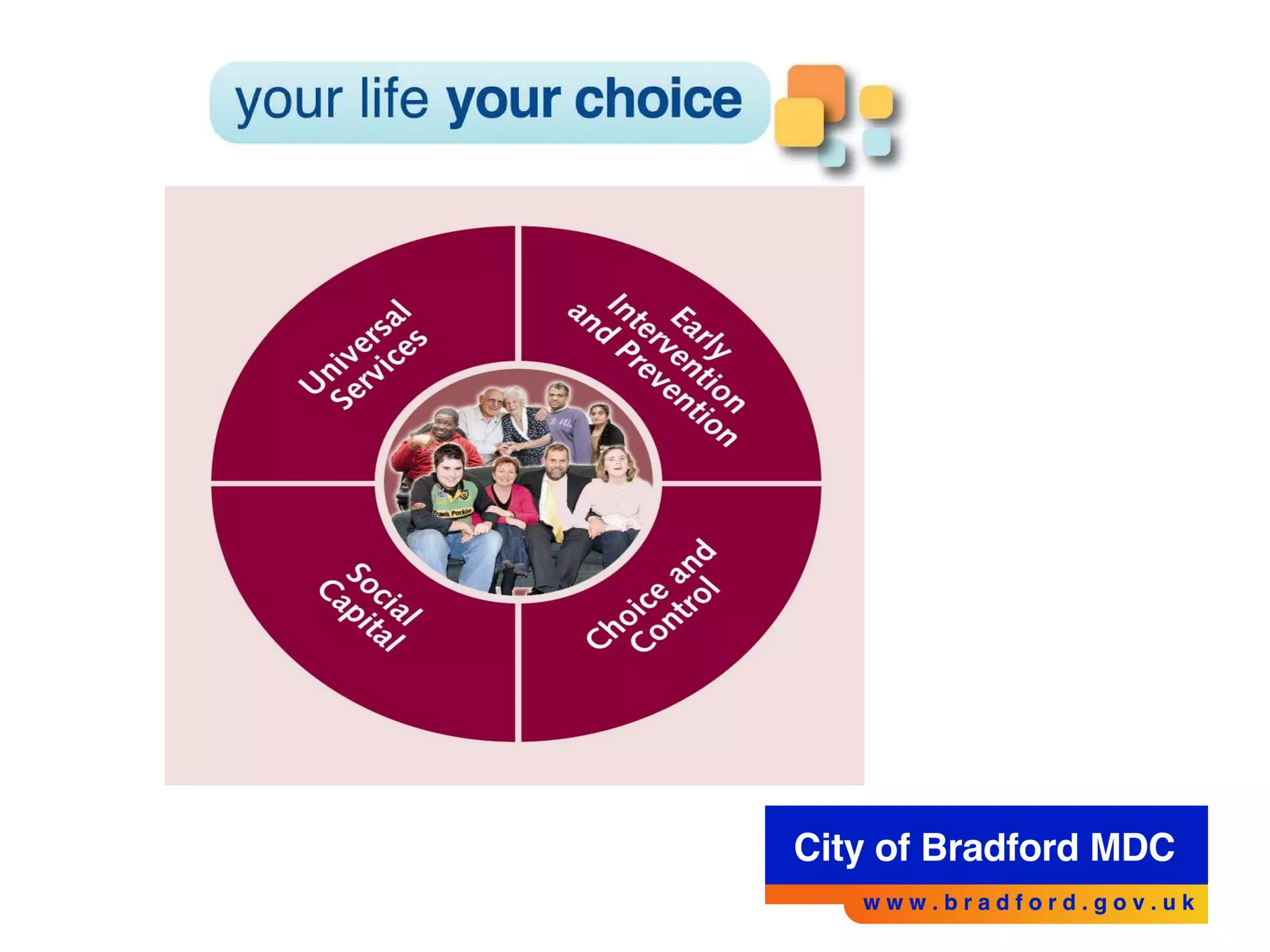 your life your choice

Universal Services

Early Intervention and Prevention

Social Capital

Choice and Control

Travis Perkins

City of Bradford MDC

www.bradford.gov.uk